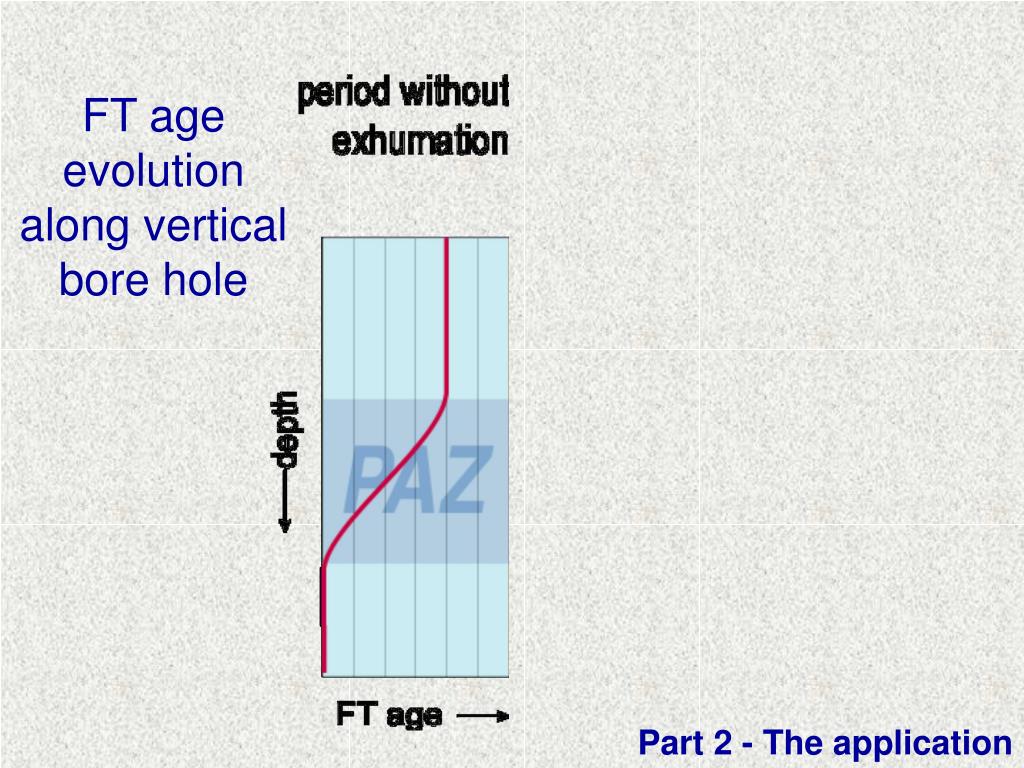 FT age evolution along vertical bore hole

period without exhumation

depth

PAZ

FT age

Part 2 - The application